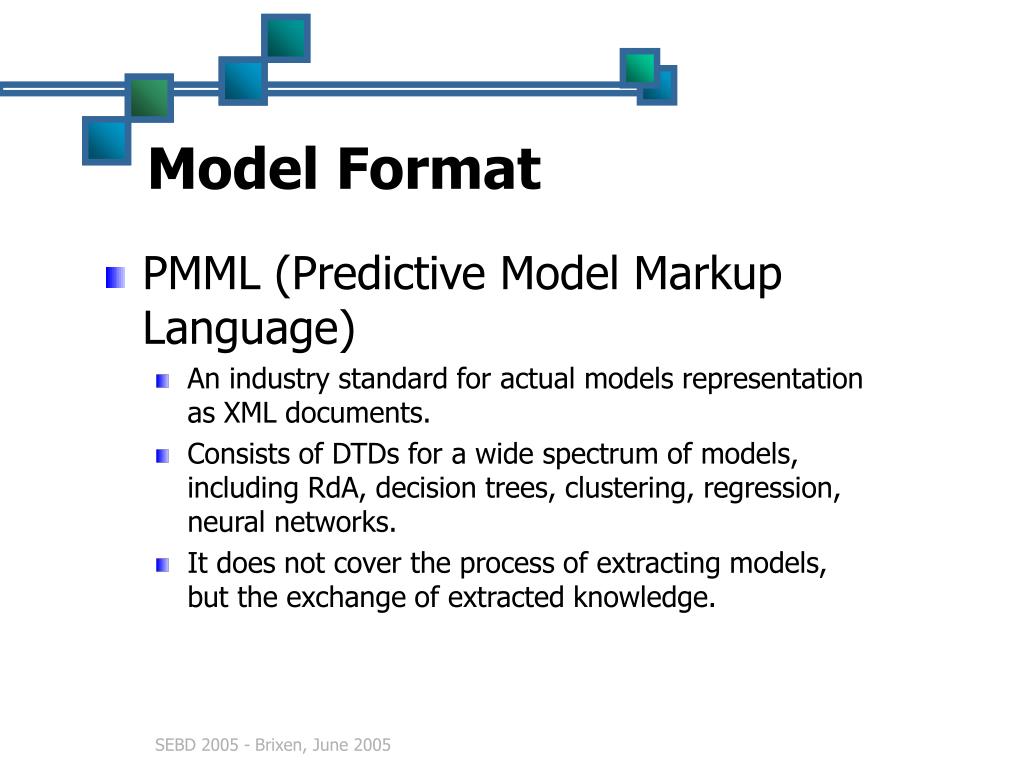 Model Format

PMML (Predictive Model Markup Language)

An industry standard for actual models representation as XML documents.

Consists of DTDs for a wide spectrum of models, including RdA, decision trees, clustering, regression, neural networks.

It does not cover the process of extracting models, but the exchange of extracted knowledge.

SEBD 2005 - Brixen, June 2005